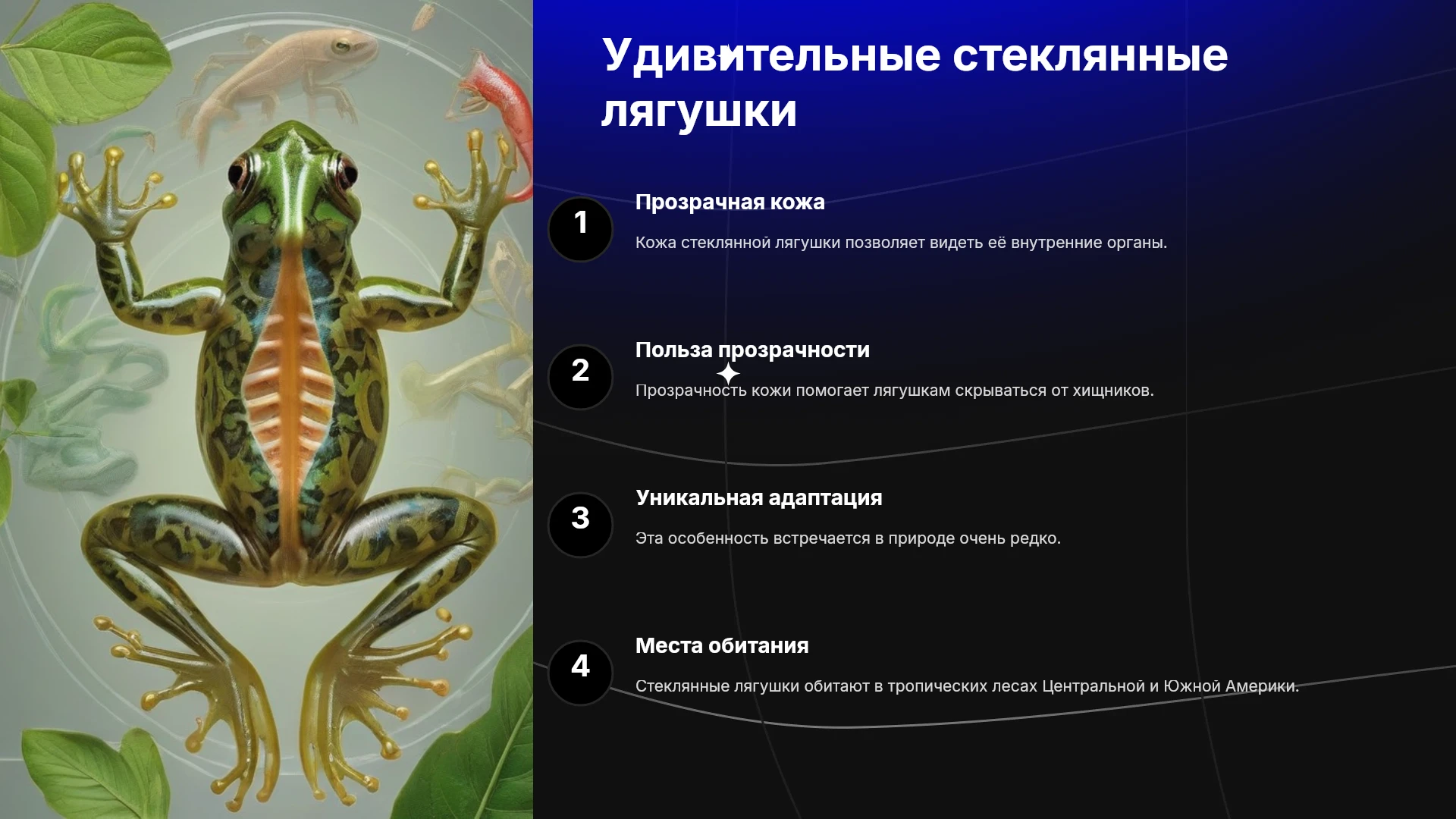 Удивительные стеклянные лягушки

1

Прозрачная кожа

Кожа стеклянной лягушки позволяет видеть её внутренние органы.

2

Польза прозрачности

Прозрачность кожи помогает лягушкам скрываться от хищников.

3

Уникальная адаптация

Эта особенность встречается в природе очень редко.

4

Места обитания

Стеклянные лягушки обитают в тропических лесах Центральной и Южной Америки.